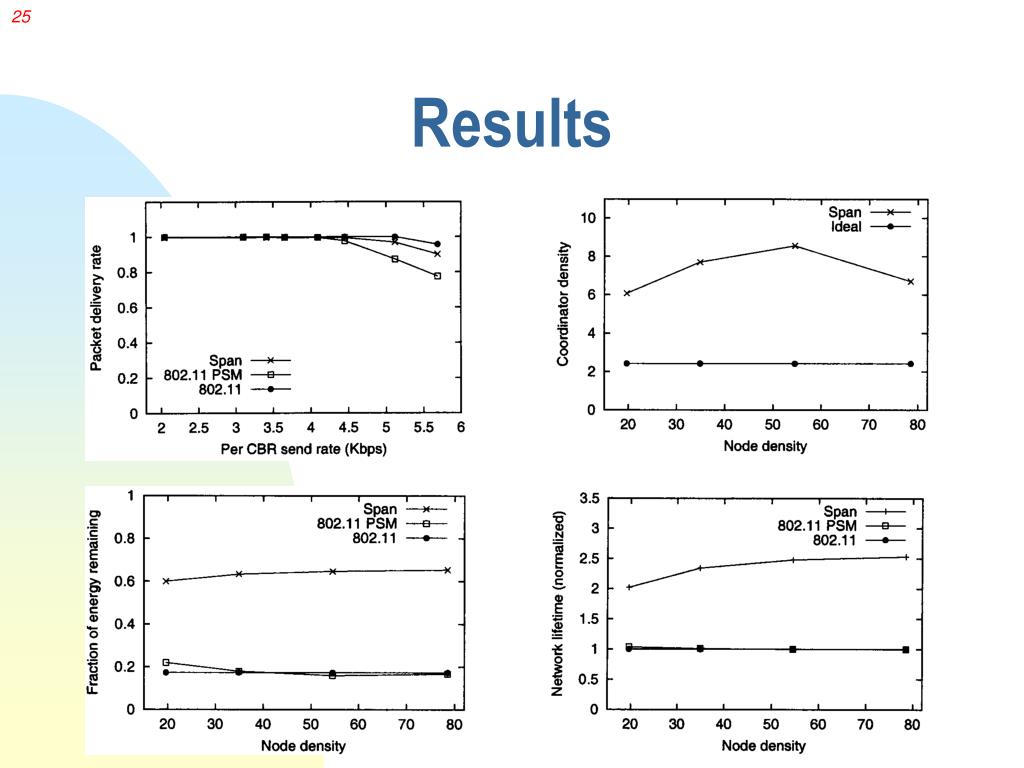 25

Results

Packet delivery rate
1
0.8
0.6
0.4
0.2
0
Span
802.11 PSM
802.11
2
2.5
3
3.5
4
4.5
5
5.5
6
Per CBR send rate (Kbps)

Coordinator density
10
8
6
4
2
0
Span
Ideal
20
30
40
50
60
70
80
Node density

Fraction of energy remaining
1
0.8
0.6
0.4
0.2
0
Span
802.11 PSM
802.11
20
30
40
50
60
70
80
Node density

Network lifetime (normalized)
3.5
3
2.5
2
1.5
1
0.5
0
Span
802.11 PSM
802.11
20
30
40
50
60
70
80
Node density